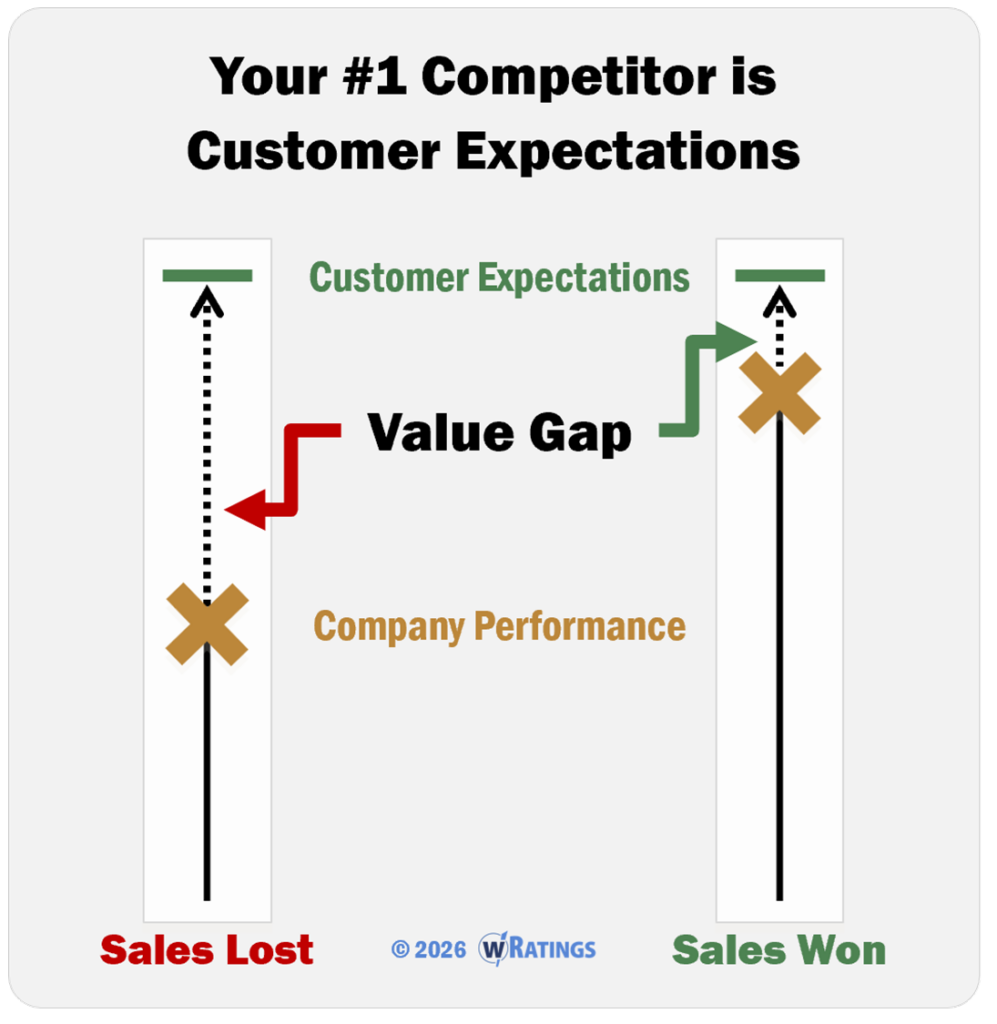 Your #1 Competitor is Customer Expectations

Customer Expectations

Value Gap

Company Performance

Sales Lost

© 2026 WRATINGS

Sales Won